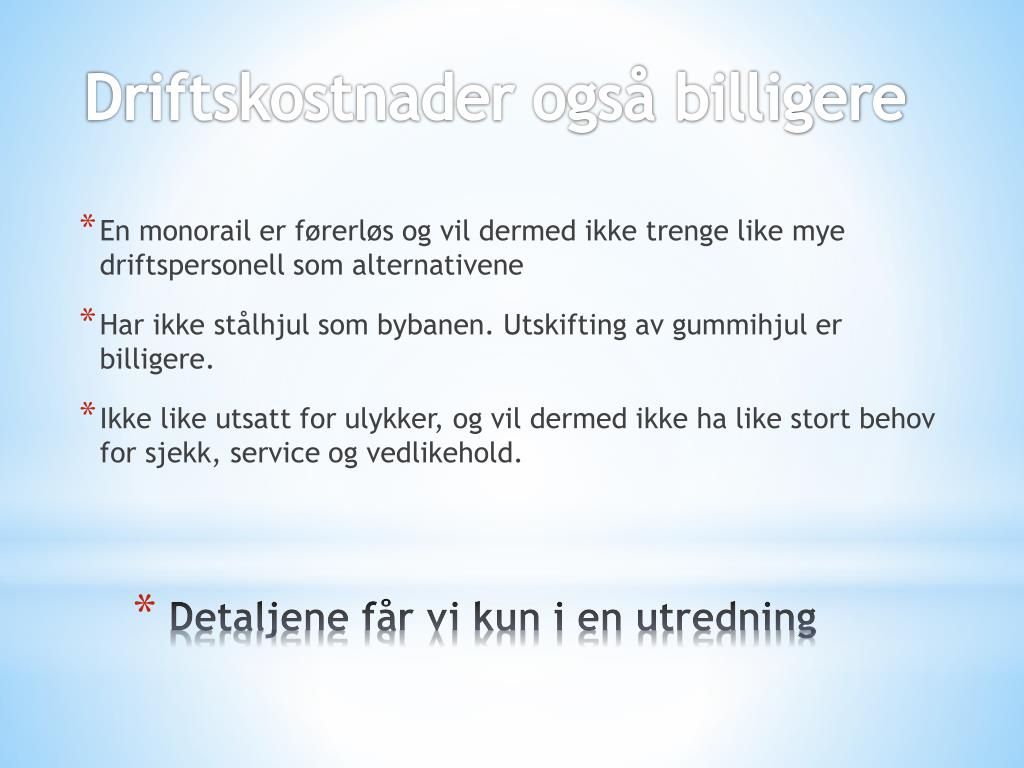 Driftskostnader også billigere

* En monorail er førerløs og vil dermed ikke trenge like mye driftspersonell som alternativene

* Har ikke stålhjul som bybanen. Utskifting av gummihjul er billigere.

* Ikke like utsatt for ulykker, og vil dermed ikke ha like stort behov for sjekk, service og vedlikehold.

* Detaljene får vi kun i en utredning